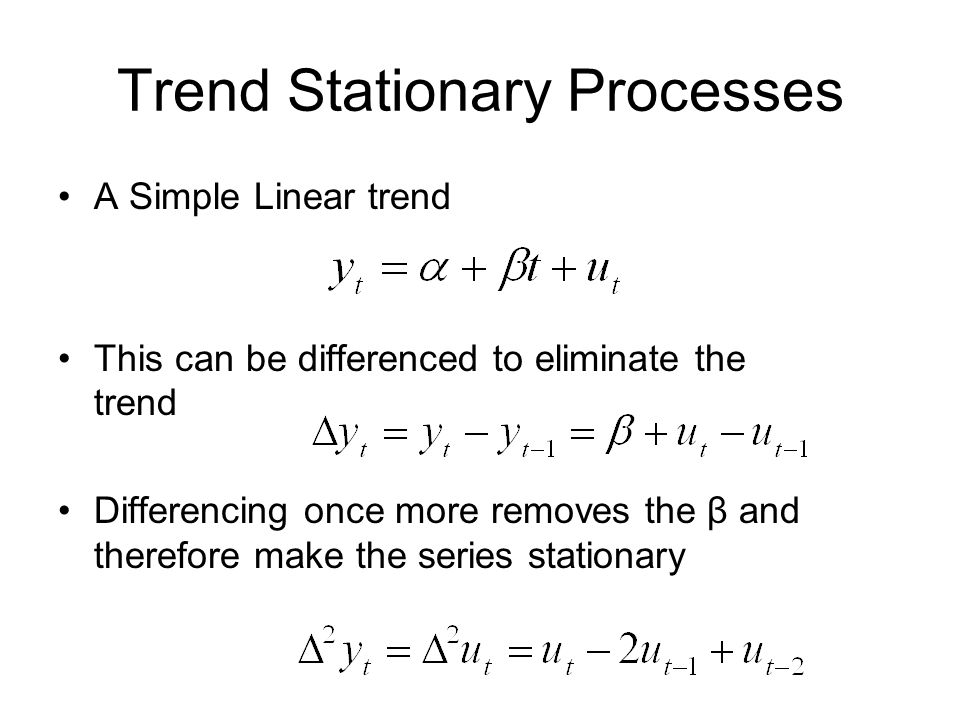 Trend Stationary Processes

• A Simple Linear trend

$y_t = \alpha + \beta t + u_t$

• This can be differenced to eliminate the trend

$\Delta y_t = y_t - y_{t-1} = \beta + u_t - u_{t-1}$

• Differencing once more removes the β and therefore make the series stationary

$\Delta^2 y_t = \Delta^2 u_t = u_t - 2u_{t-1} + u_{t-2}$